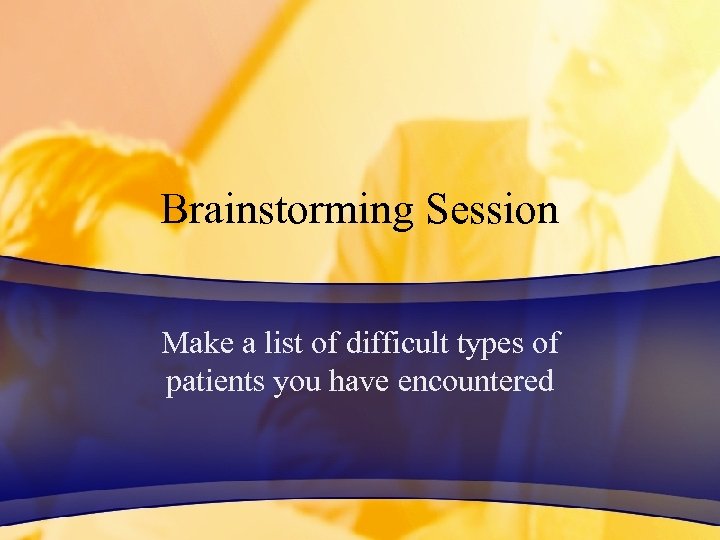 Brainstorming Session

Make a list of difficult types of patients you have encountered